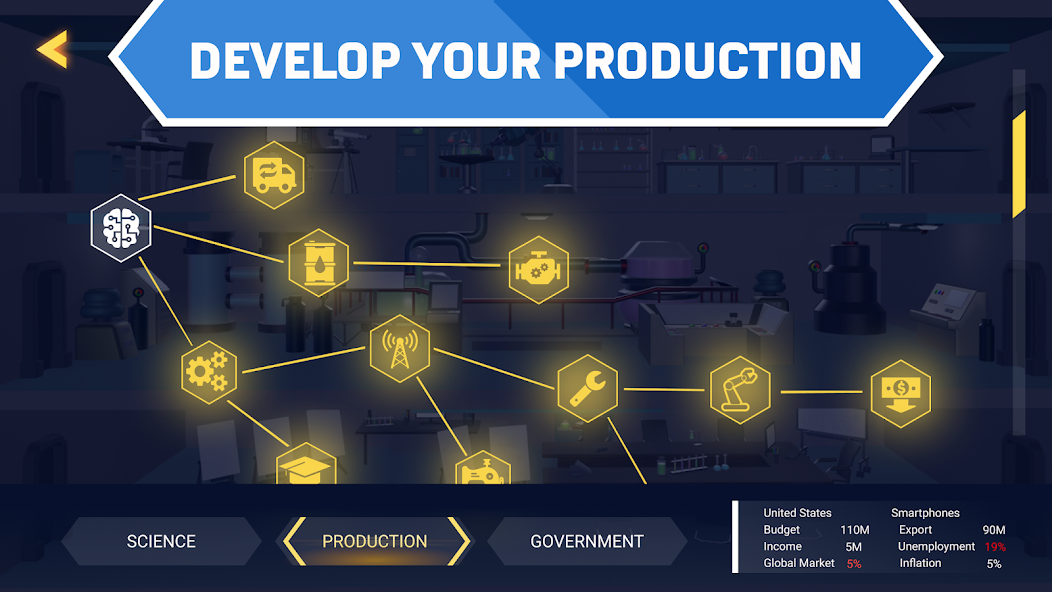 DEVELOP YOUR PRODUCTION

SCIENCE

PRODUCTION

GOVERNMENT

| United States | | Smartphones | |
|---|---|---|---|
| Budget | 110M | Export | 90M |
| Income | 5M | Unemployment | 19% |
| Global Market | 5% | Inflation | 5% |